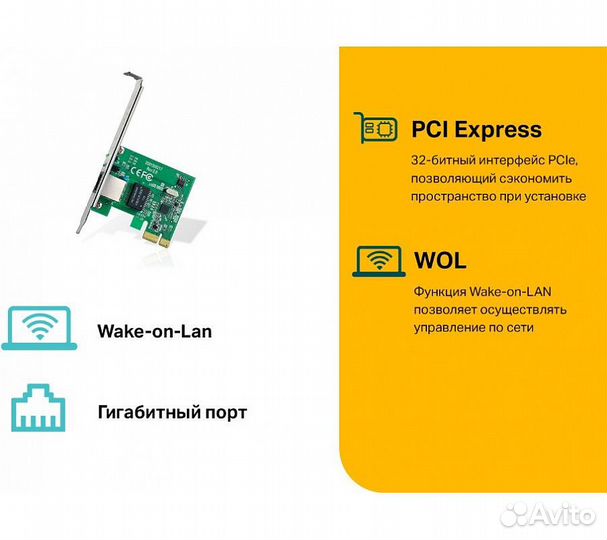 Wake-on-Lan

Гигабитный порт

PCI Express

32-битный интерфейс PCIe, позволяющий сэкономить пространство при установке

WOL

Функция Wake-on-LAN позволяет осуществлять управление по сети

Avito